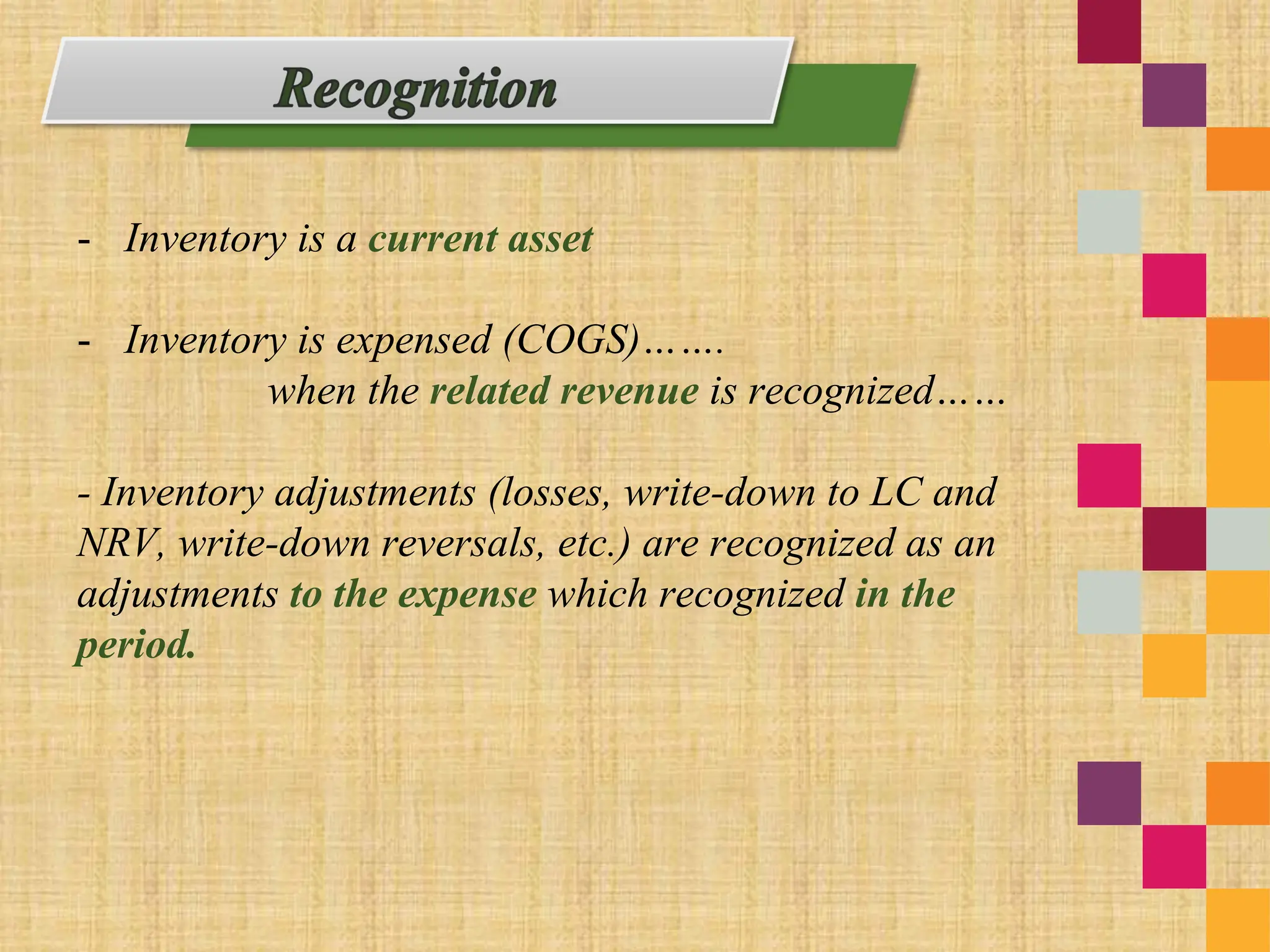 Recognition

- Inventory is a current asset

- Inventory is expensed (COGS)…….
when the related revenue is recognized……

- Inventory adjustments (losses, write-down to LC and NRV, write-down reversals, etc.) are recognized as an adjustments to the expense which recognized in the period.